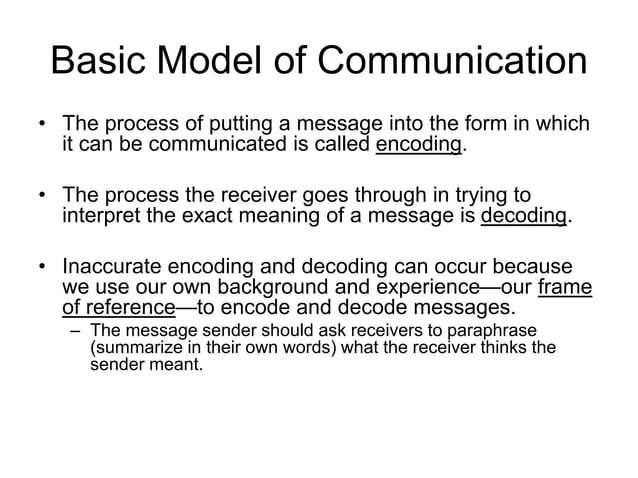 Basic Model of Communication

• The process of putting a message into the form in which it can be communicated is called encoding.

• The process the receiver goes through in trying to interpret the exact meaning of a message is decoding.

• Inaccurate encoding and decoding can occur because we use our own background and experience—our frame of reference—to encode and decode messages.

– The message sender should ask receivers to paraphrase (summarize in their own words) what the receiver thinks the sender meant.